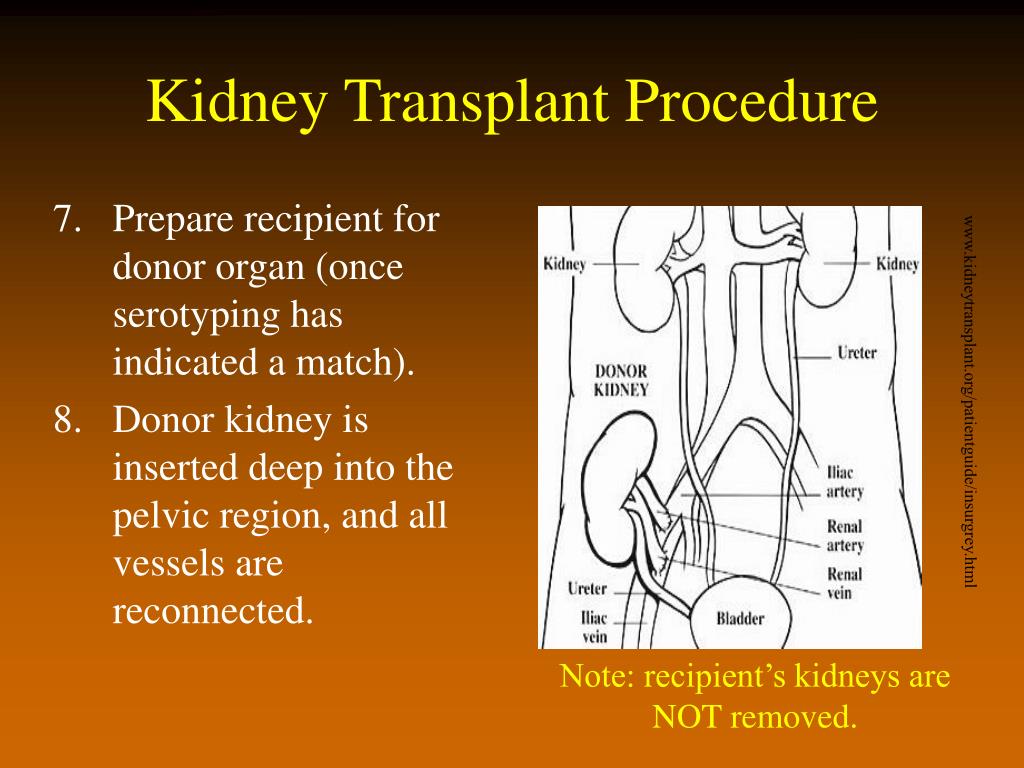 Kidney Transplant Procedure

7. Prepare recipient for donor organ (once serotyping has indicated a match).
8. Donor kidney is inserted deep into the pelvic region, and all vessels are reconnected.

Kidney
Kidney
Ureter
DONOR KIDNEY
Iliac artery
Renal artery
Renal vein
Ureter
Iliac vein
Bladder

www.kidneytransplant.org/patientguide/insurgrey.html

Note: recipient's kidneys are NOT removed.